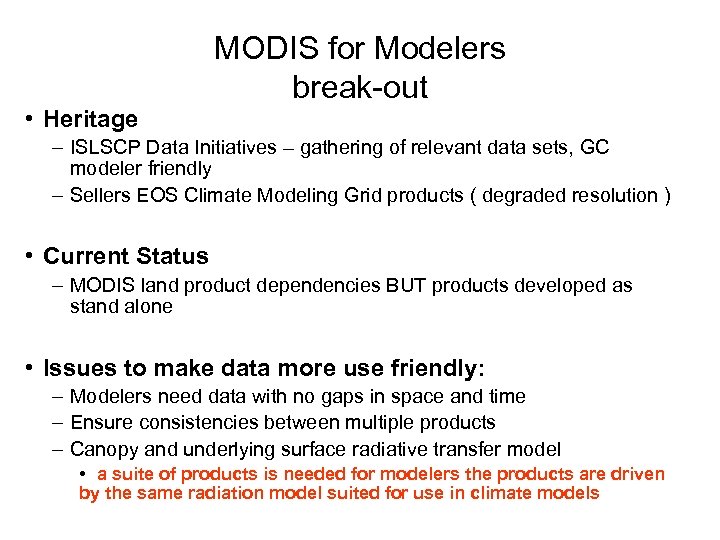 MODIS for Modelers
break-out

• Heritage
– ISLSCP Data Initiatives – gathering of relevant data sets, GC modeler friendly
– Sellers EOS Climate Modeling Grid products ( degraded resolution )

• Current Status
– MODIS land product dependencies BUT products developed as stand alone

• Issues to make data more use friendly:
– Modelers need data with no gaps in space and time
– Ensure consistencies between multiple products
– Canopy and underlying surface radiative transfer model
• a suite of products is needed for modelers the products are driven by the same radiation model suited for use in climate models